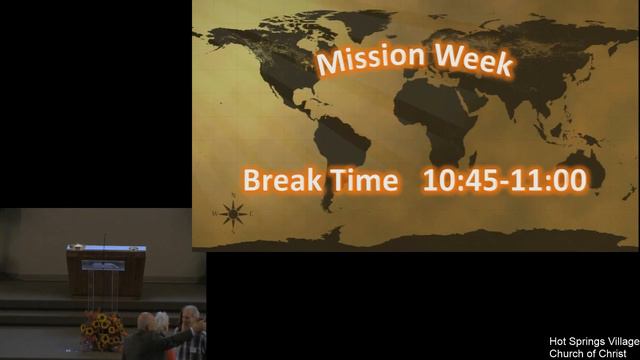 Mission Week

Break Time 10:45-11:00

N
W E

Hot Springs Village
Church of Christ